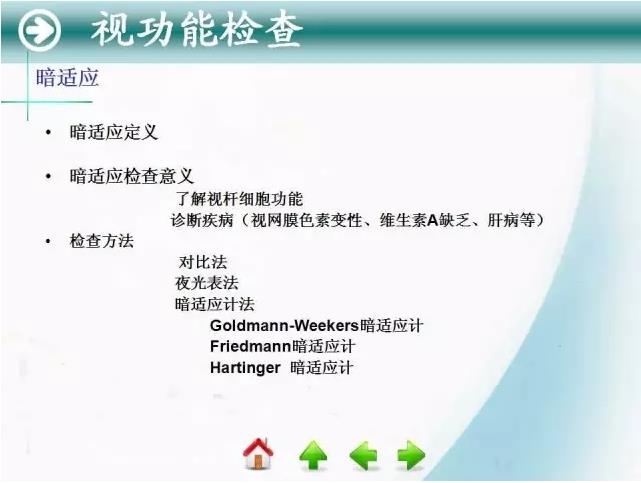 视功能检查

暗适应

• 暗适应定义

• 暗适应检查意义

了解视杆细胞功能

诊断疾病（视网膜色素变性、维生素A缺乏、肝病等）

• 检查方法

对比法

夜光表法

暗适应计法

Goldmann-Weekers暗适应计

Friedmann暗适应计

Hartinger 暗适应计